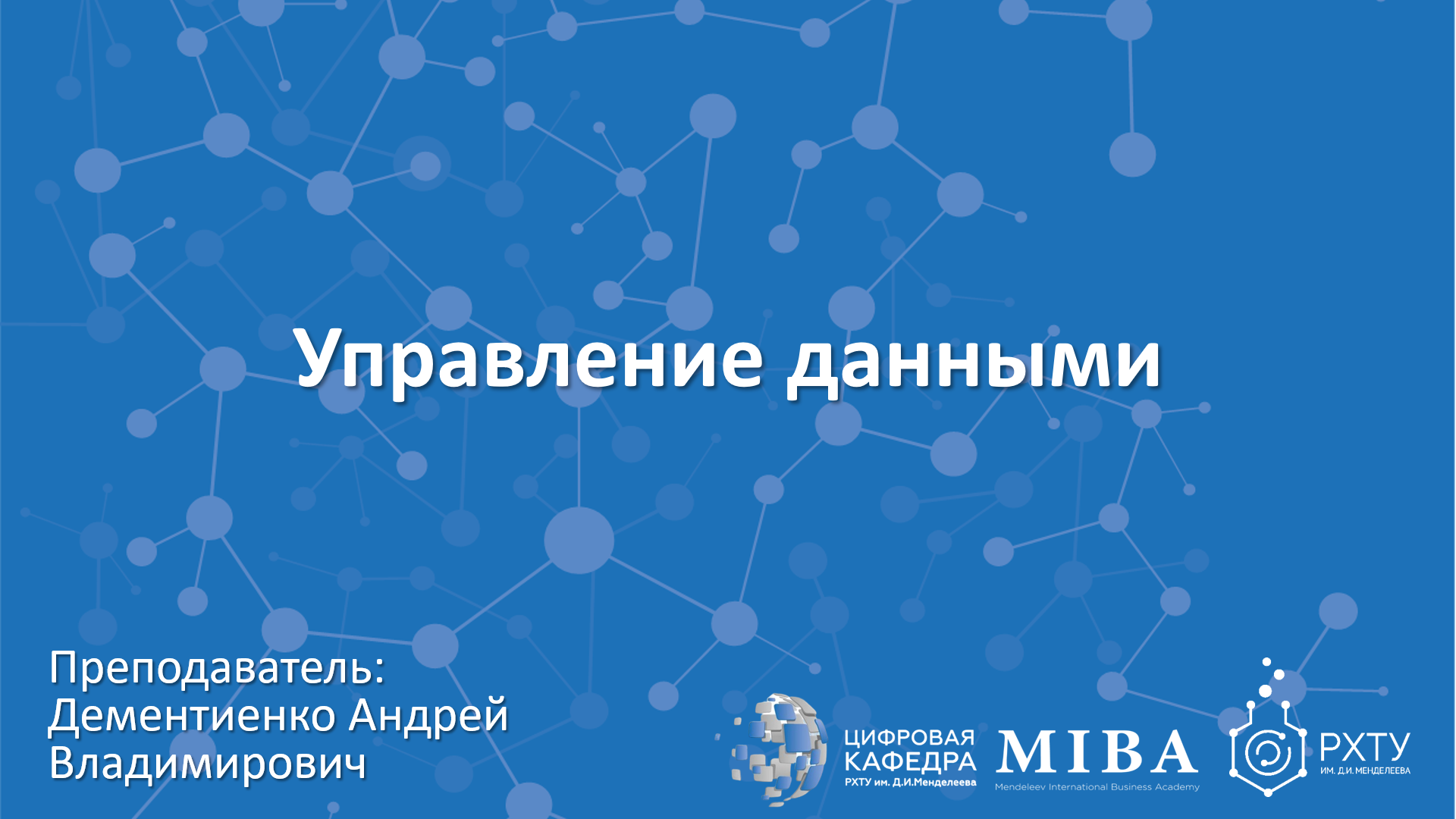 Управление данными

Преподаватель:
Дементиенко Андрей Владимирович

ЦИФРОВАЯ КАФЕДРА
РХТУ им. Д.И.Менделеева

MIBA
Mendeleev International Business Academy

РХТУ
ИМ. Д.И. МЕНДЕЛЕЕВА